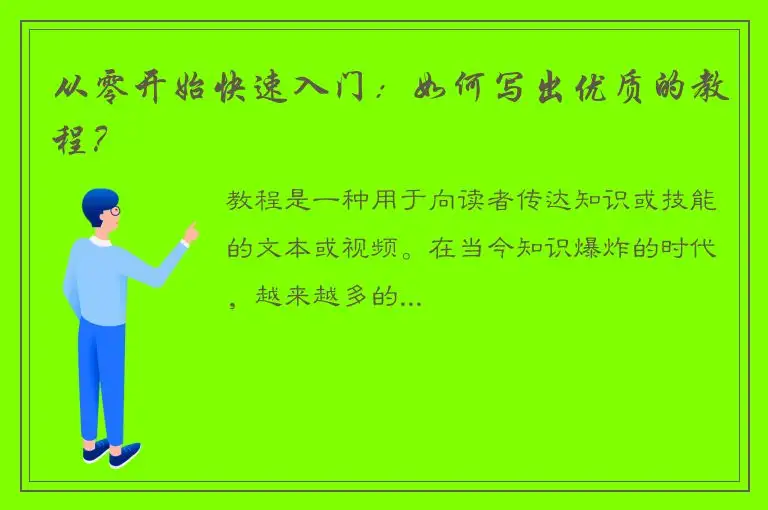 从零开始快速入门：如何写出优质的教程？

教程是一种用于向读者传达知识或技能的文本或视频。在当今知识爆炸的时代，越来越多的...